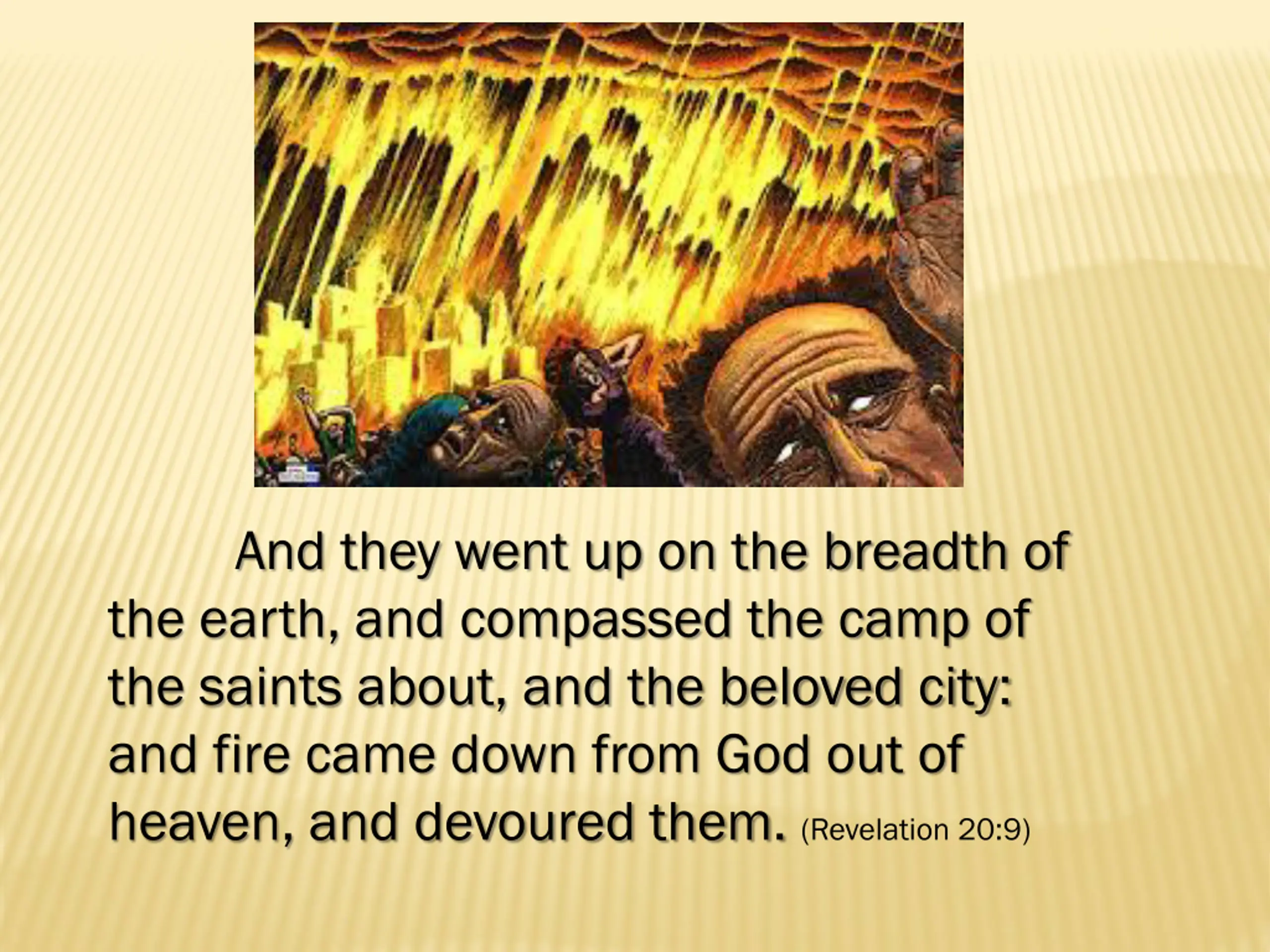 And they went up on the breadth of the earth, and compassed the camp of the saints about, and the beloved city: and fire came down from God out of heaven, and devoured them. (Revelation 20:9)